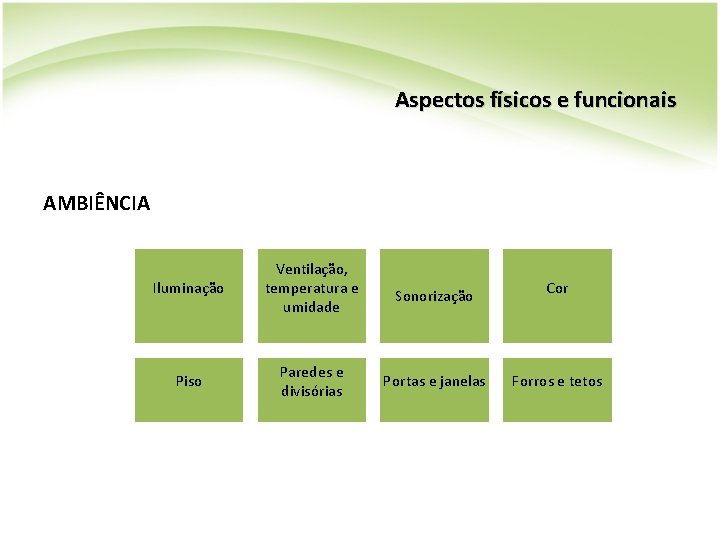 Aspectos físicos e funcionais

AMBIÊNCIA

Iluminação

Ventilação, temperatura e umidade

Sonorização

Cor

Piso

Paredes e divisórias

Portas e janelas

Forros e tetos